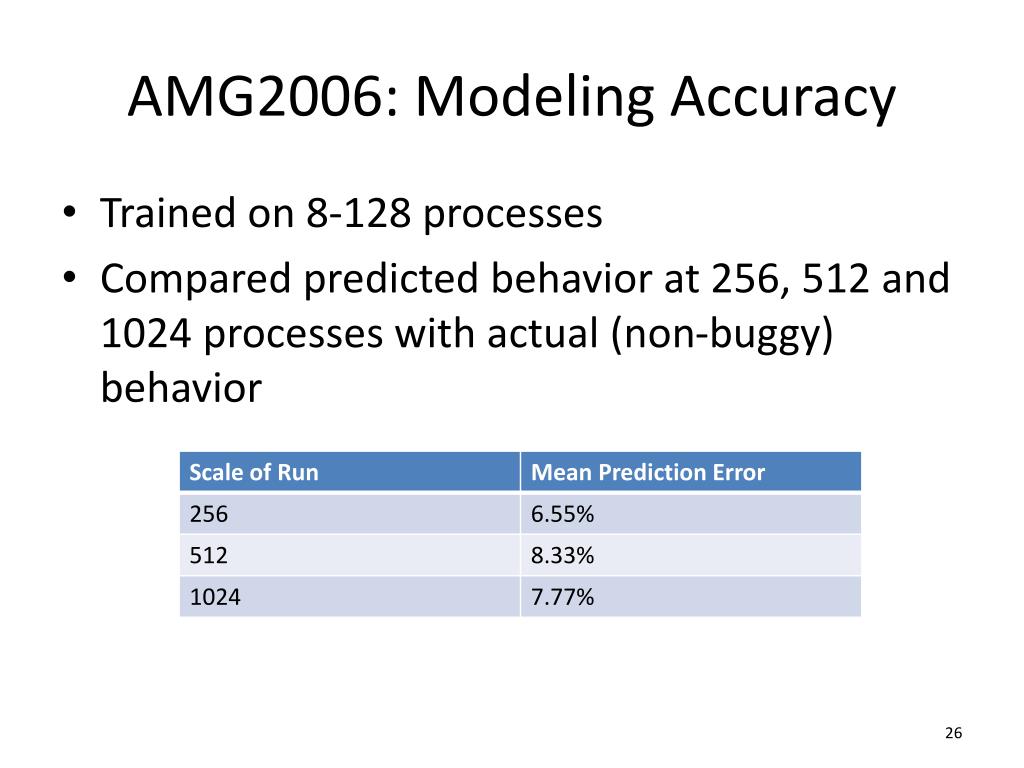 AMG2006: Modeling Accuracy

• Trained on 8-128 processes
• Compared predicted behavior at 256, 512 and 1024 processes with actual (non-buggy) behavior

| Scale of Run | Mean Prediction Error |
|---|---|
| 256 | 6.55% |
| 512 | 8.33% |
| 1024 | 7.77% |

26